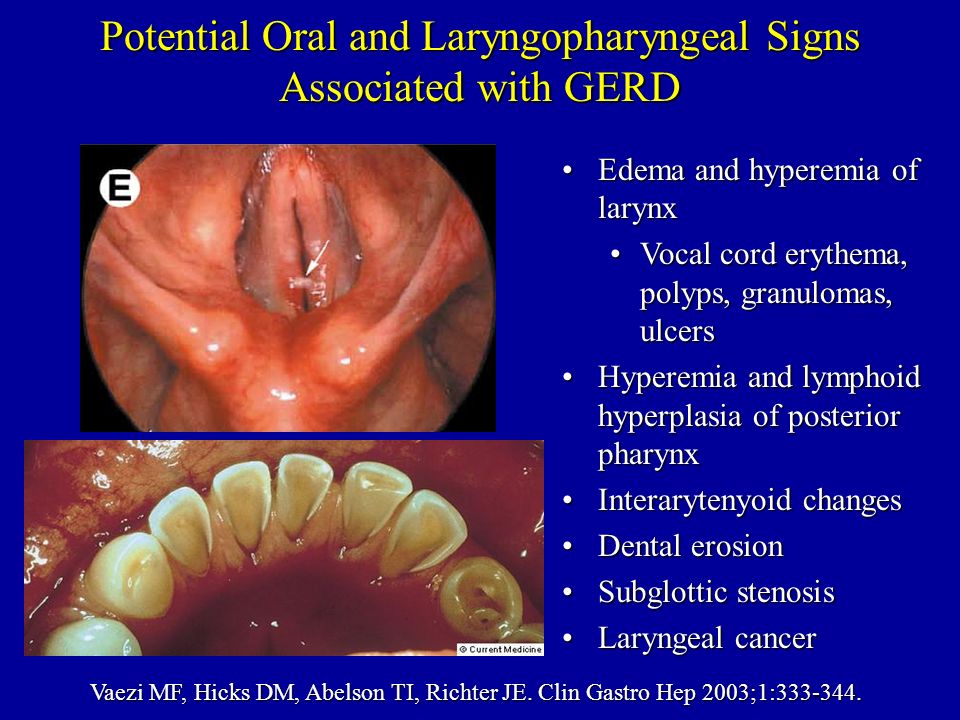 Potential Oral and Laryngopharyngeal Signs Associated with GERD

E

© Current Medicine

• Edema and hyperemia of larynx
  • Vocal cord erythema, polyps, granulomas, ulcers
• Hyperemia and lymphoid hyperplasia of posterior pharynx
• Interarytenyoid changes
• Dental erosion
• Subglottic stenosis
• Laryngeal cancer

Vaezi MF, Hicks DM, Abelson TI, Richter JE. Clin Gastro Hep 2003;1:333-344.